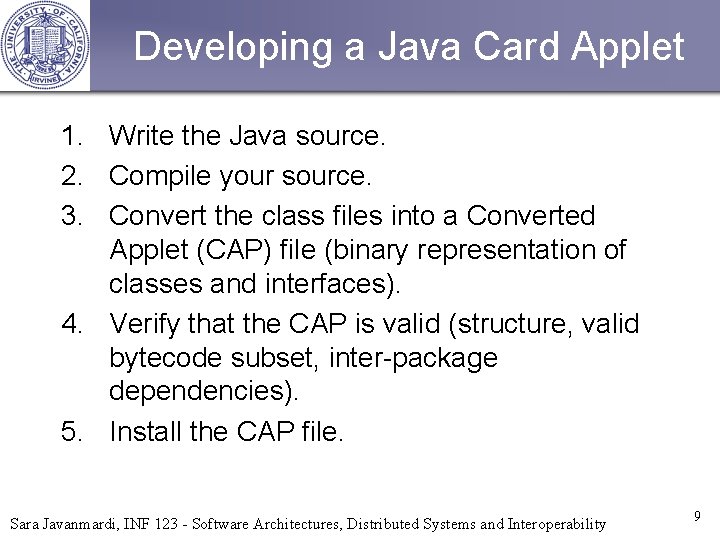 THE UNIVERSITY OF CALIFORNIA IRVINE

Developing a Java Card Applet

1. Write the Java source.
2. Compile your source.
3. Convert the class files into a Converted Applet (CAP) file (binary representation of classes and interfaces).
4. Verify that the CAP is valid (structure, valid bytecode subset, inter-package dependencies).
5. Install the CAP file.

Sara Javanmardi, INF 123 - Software Architectures, Distributed Systems and Interoperability

9